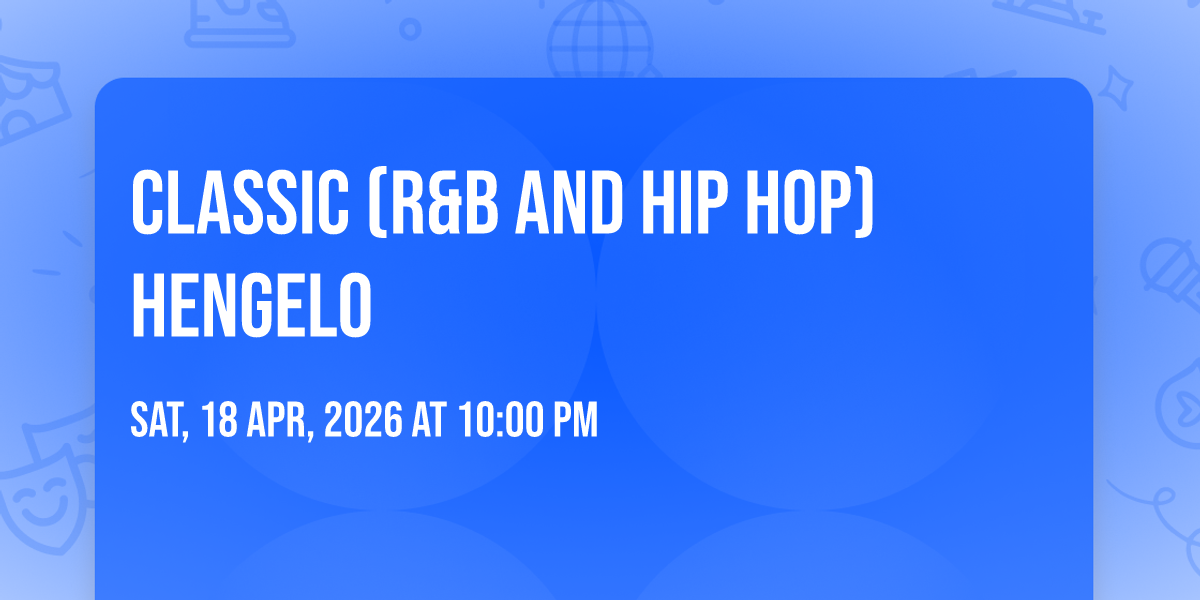 CLASSIC (R&B AND HIP HOP) HENGELO

SAT, 18 APR, 2026 AT 10:00 PM